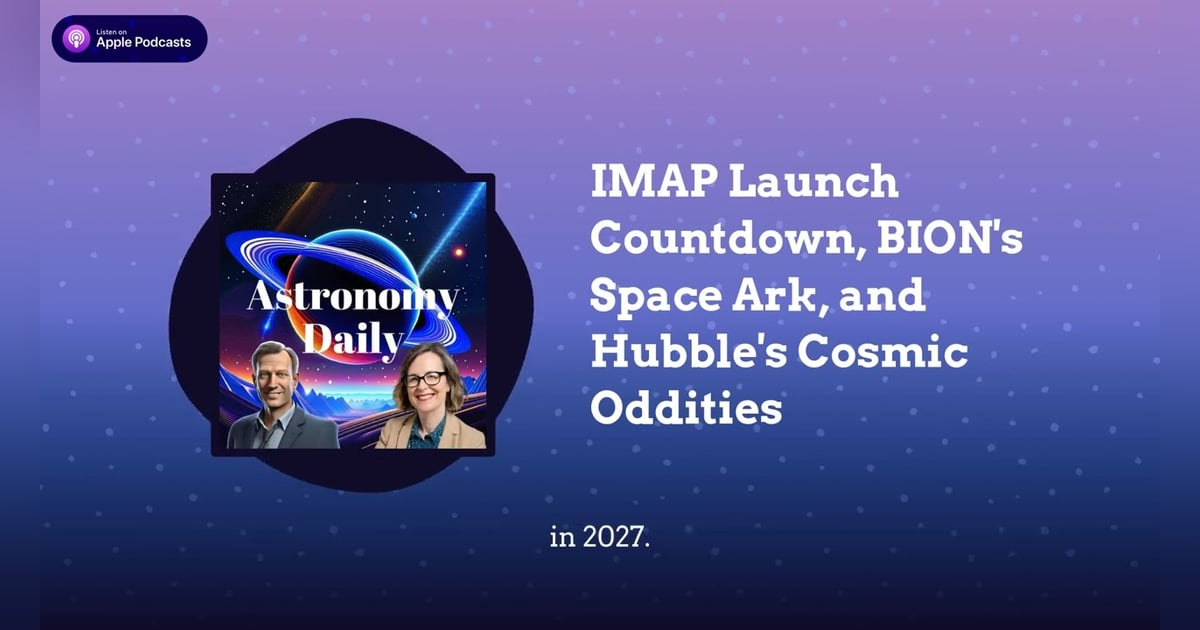 Listen on
Apple Podcasts

Astronomy Daily

IMAP Launch Countdown, BION's Space Ark, and Hubble's Cosmic Oddities

in 2027.